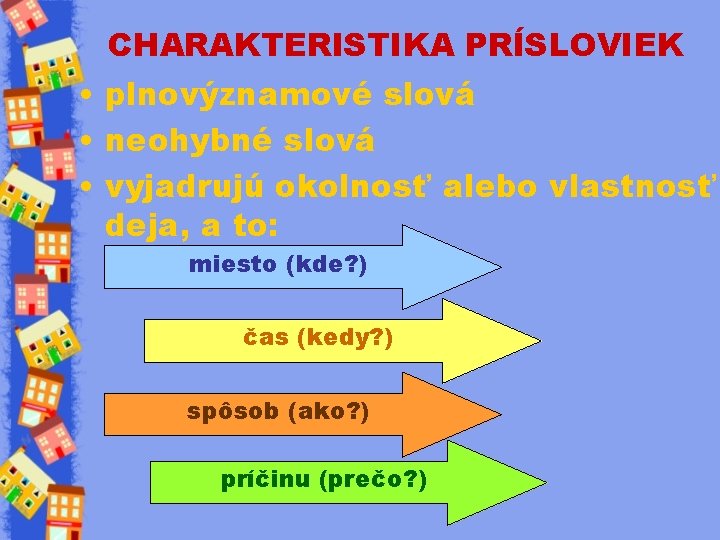 CHARAKTERISTIKA PRÍSLOVIEK

• plnovýznamové slová
• neohybné slová
• vyjadrujú okolnosť alebo vlastnosť deja, a to:

miesto (kde?)

čas (kedy?)

spôsob (ako?)

príčinu (prečo?)